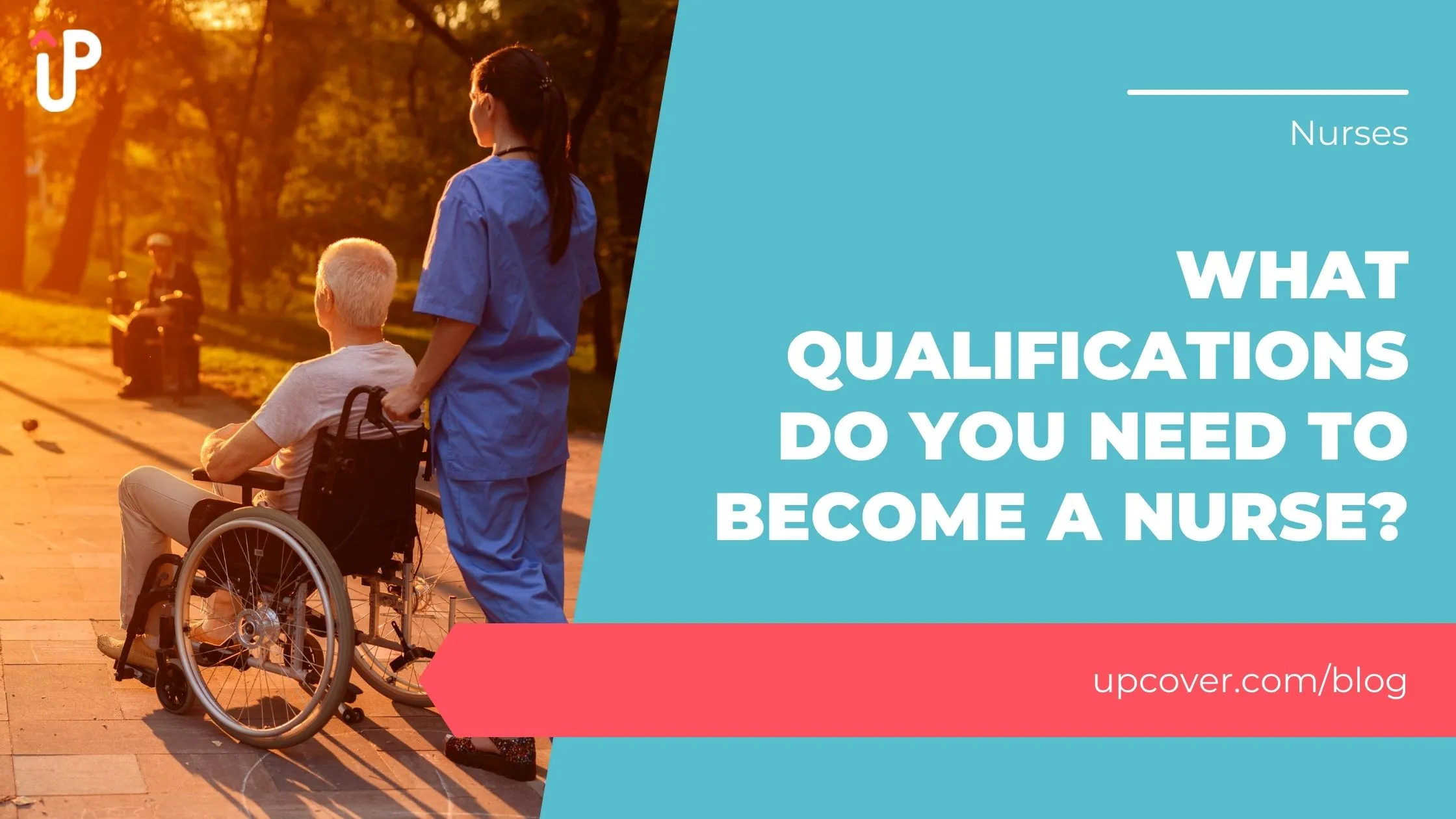 UP

Nurses

WHAT QUALIFICATIONS DO YOU NEED TO BECOME A NURSE?

upcover.com/blog